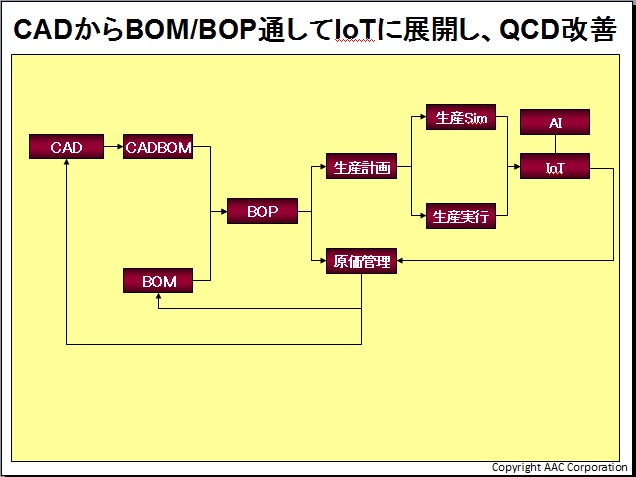 CADからBOM/BOP通してIoTに展開し、QCD改善

CAD
CADBOM
BOM
BOP
生産計画
原価管理
生産Sim
生産実行
AI
IoT

Copyright AAC Corporation